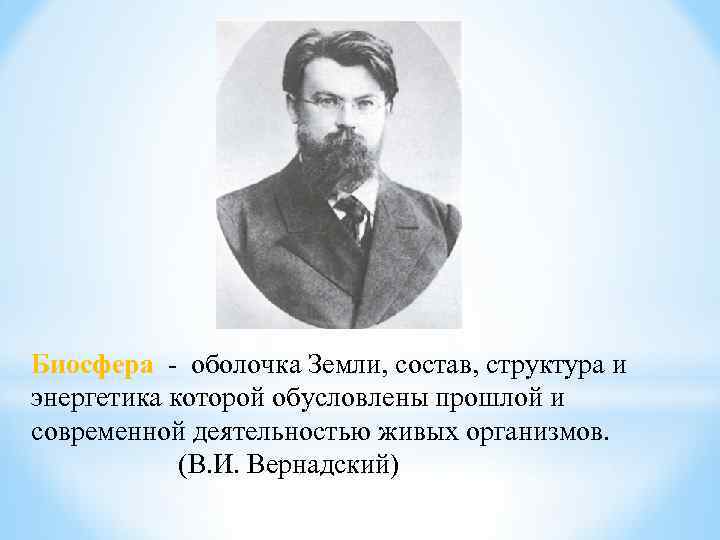 Биосфера - оболочка Земли, состав, структура и энергетика которой обусловлены прошлой и современной деятельностью живых организмов.
(В.И. Вернадский)